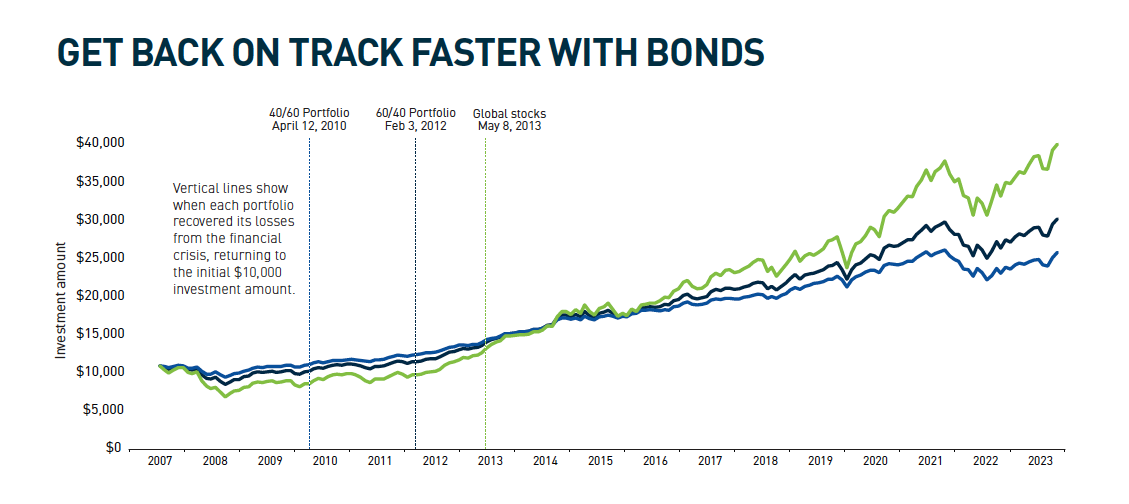 GET BACK ON TRACK FASTER WITH BONDS

40/60 Portfolio
April 12, 2010

60/40 Portfolio
Feb 3, 2012

Global stocks
May 8, 2013

Vertical lines show when each portfolio recovered its losses from the financial crisis, returning to the initial $10,000 investment amount.

Investment amount

$40,000
$35,000
$30,000
$25,000
$20,000
$15,000
$10,000
$5,000
$0

2007 2008 2009 2010 2011 2012 2013 2014 2015 2016 2017 2018 2019 2020 2021 2022 2023